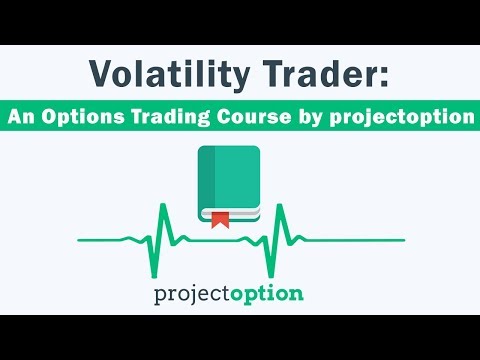 Volatility Trader:

An Options Trading Course by projectoption

projectoption